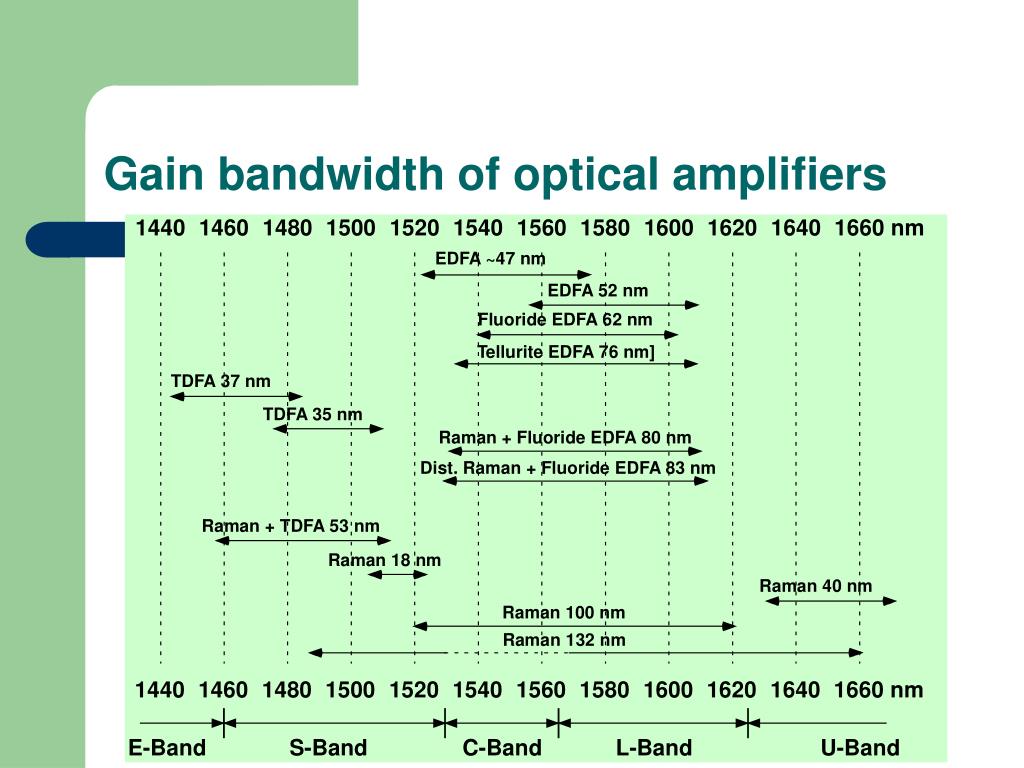 Gain bandwidth of optical amplifiers

1440 1460 1480 1500 1520 1540 1560 1580 1600 1620 1640 1660 nm

EDFA ~47 nm

EDFA 52 nm

Fluoride EDFA 62 nm

Tellurite EDFA 76 nm]

TDFA 37 nm

TDFA 35 nm

Raman + Fluoride EDFA 80 nm

Dist. Raman + Fluoride EDFA 83 nm

Raman + TDFA 53 nm

Raman 18 nm

Raman 40 nm

Raman 100 nm

Raman 132 nm

1440 1460 1480 1500 1520 1540 1560 1580 1600 1620 1640 1660 nm

E-Band S-Band C-Band L-Band U-Band